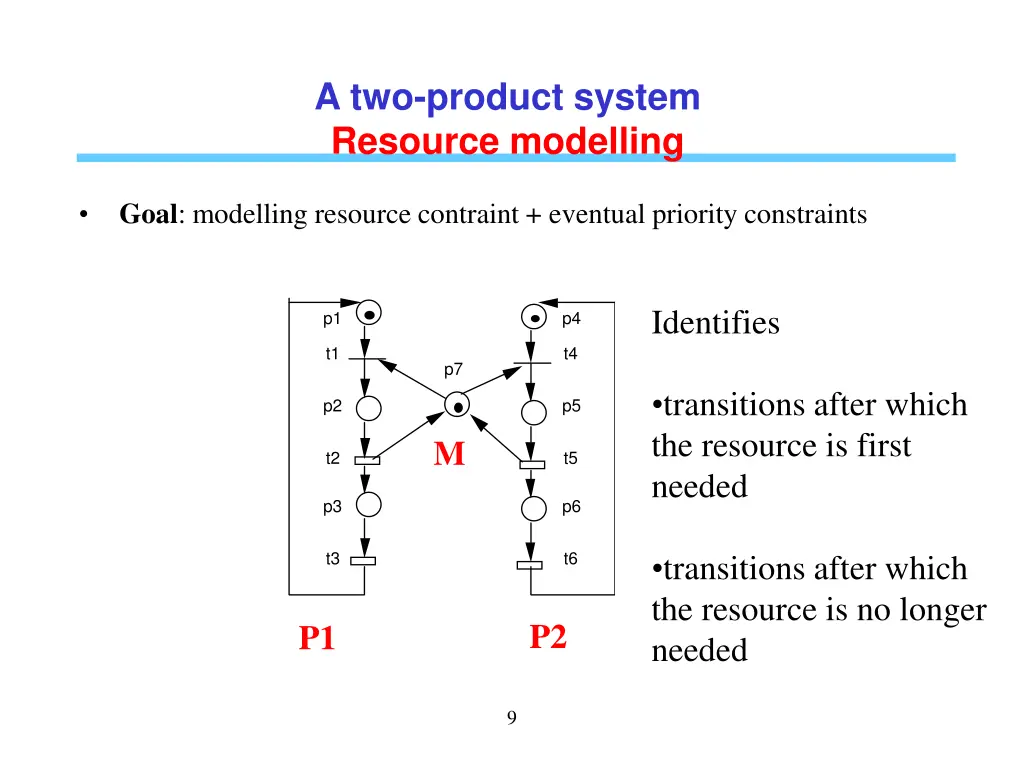 A two-product system
Resource modelling

• **Goal**: modelling resource contraint + eventual priority constraints

p1
t1
p2
t2
p3
t3
p7
M
p4
t4
p5
t5
p6
t6
P1
P2

Identifies

•transitions after which the resource is first needed

•transitions after which the resource is no longer needed

9